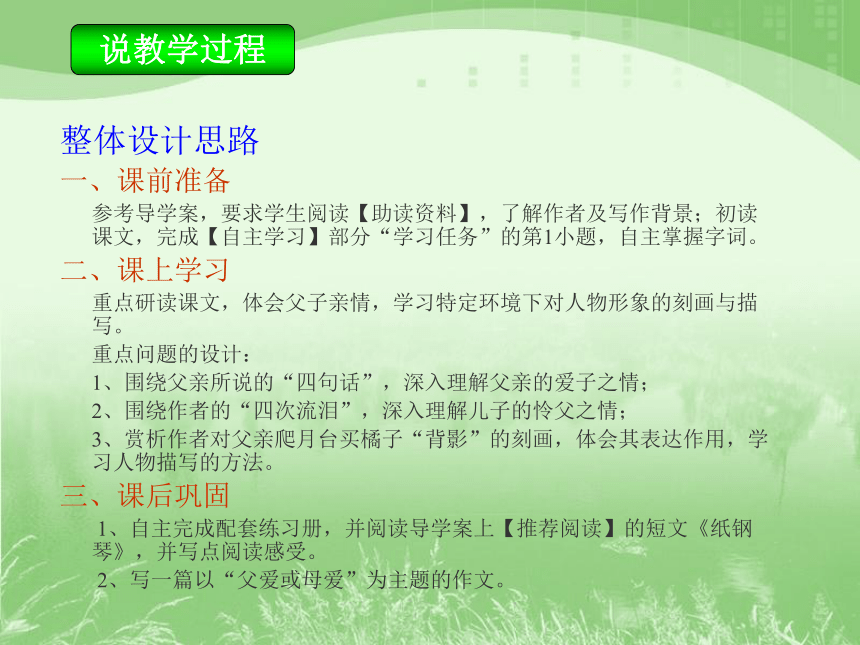 说教学过程

整体设计思路

一、课前准备

参考导学案，要求学生阅读【助读资料】，了解作者及写作背景；初读课文，完成【自主学习】部分“学习任务”的第1小题，自主掌握字词。

二、课上学习

重点研读课文，体会父子亲情，学习特定环境下对人物形象的刻画与描写。

重点问题的设计：

1、围绕父亲所说的“四句话”，深入理解父亲的爱子之情；

2、围绕作者的“四次流泪”，深入理解儿子的怜父之情；

3、赏析作者对父亲爬月台买橘子“背影”的刻画，体会其表达作用，学习人物描写的方法。

三、课后巩固

1、自主完成配套练习册，并阅读导学案上【推荐阅读】的短文《纸钢琴》，并写点阅读感受。

2、写一篇以“父爱或母爱”为主题的作文。